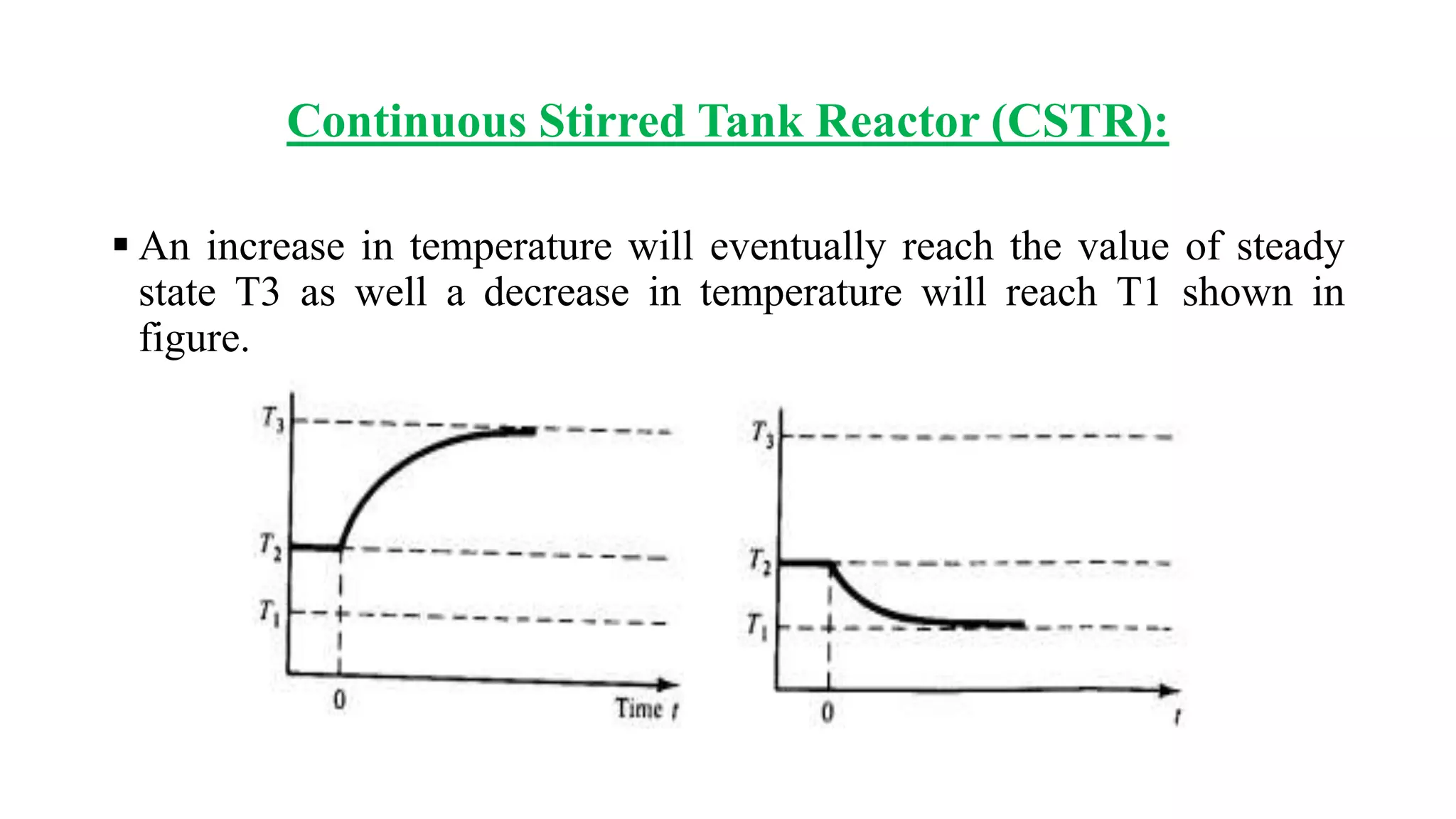 Continuous Stirred Tank Reactor (CSTR):

▪ An increase in temperature will eventually reach the value of steady state T3 as well a decrease in temperature will reach T1 shown in figure.

$T_3$
$T_2$
$T_1$
0
Time $t$

$T_3$
$T_2$
$T_1$
0
$t$